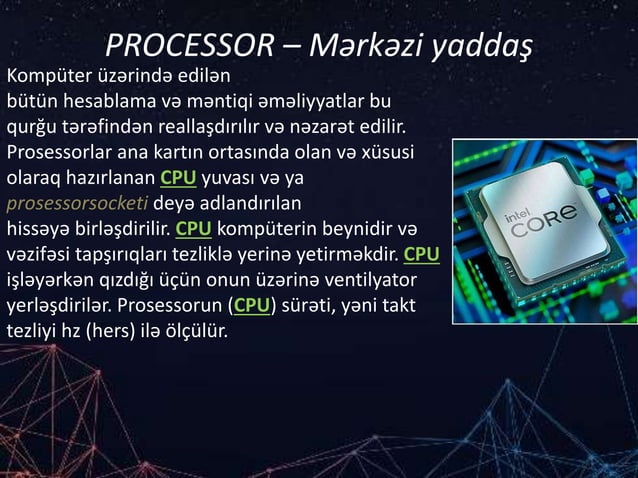 PROCESSOR – Mərkəzi yaddaş

Kompüter üzərində edilən bütün hesablama və məntiqi əməliyyatlar bu qurğu tərəfindən reallaşdırılır və nəzarət edilir. Prosessorlar ana kartın ortasında olan və xüsusi olaraq hazırlanan CPU yuvası və ya prosessorsocketi deyə adlandırılan hissəyə birləşdirilir. CPU kompüterin beynidir və vəzifəsi tapşırıqları tezliklə yerinə yetirməkdir. CPU işləyərkən qızdığı üçün onun üzərinə ventilyator yerləşdirilər. Prosessorun (CPU) sürəti, yəni takt tezliyi hz (hers) ilə ölçülür.

intel CORE